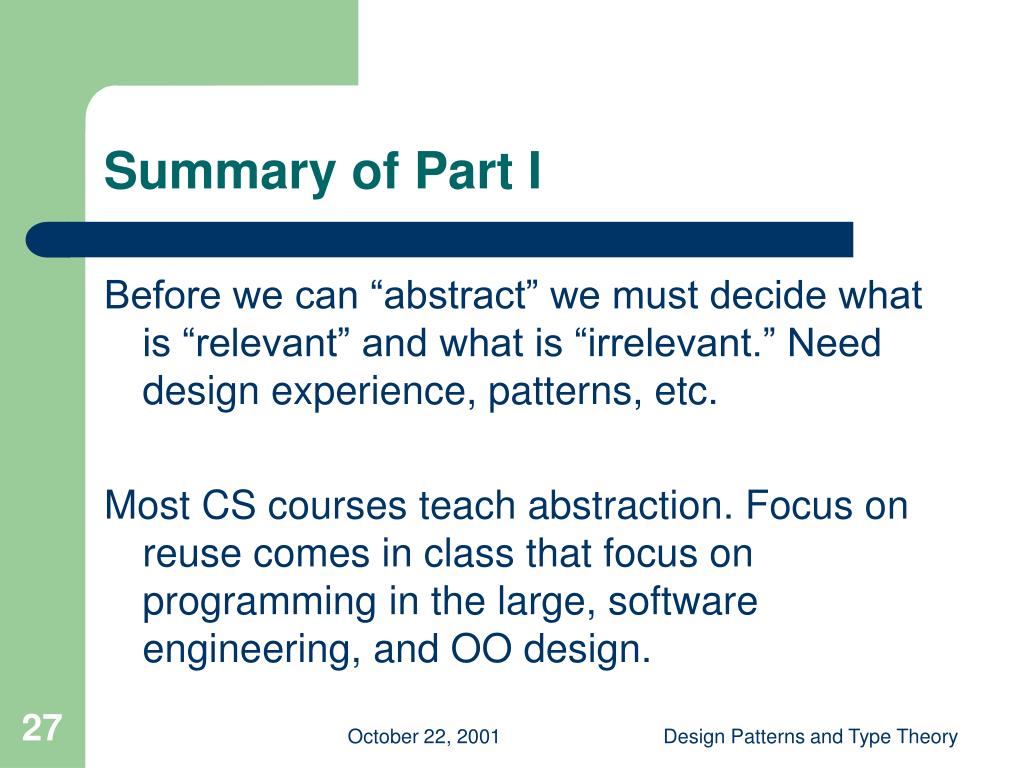 Summary of Part I

Before we can “abstract” we must decide what is “relevant” and what is “irrelevant.” Need design experience, patterns, etc.

Most CS courses teach abstraction. Focus on reuse comes in class that focus on programming in the large, software engineering, and OO design.

27

October 22, 2001

Design Patterns and Type Theory